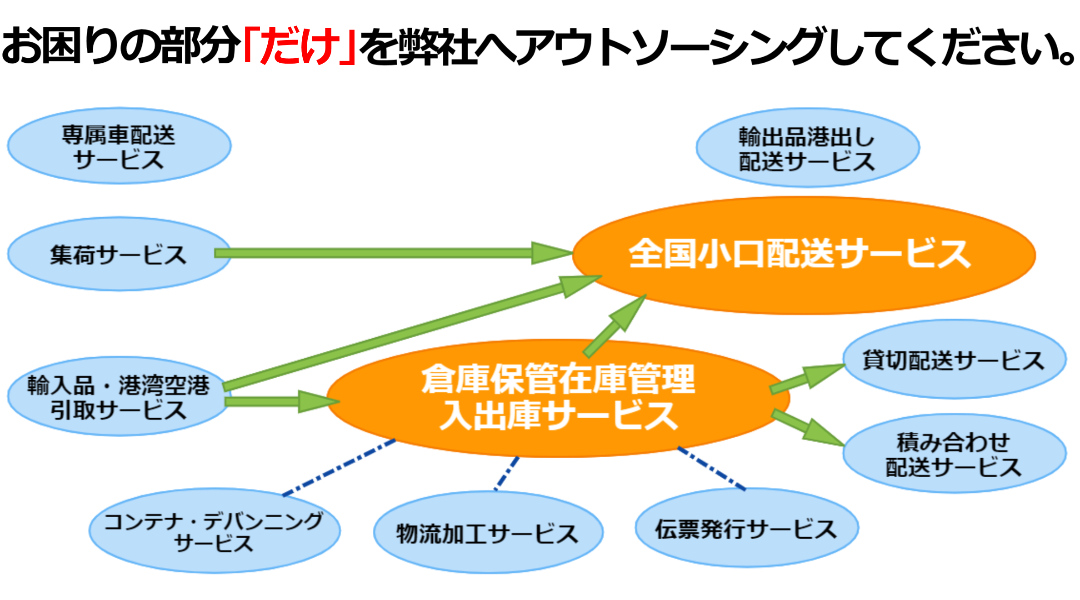 お困りの部分「だけ」を弊社へアウトソーシングしてください。

専属車配送サービス

輸出品港出し配送サービス

集荷サービス

全国小口配送サービス

輸入品・港湾空港引取サービス

倉庫保管在庫管理入出庫サービス

貸切配送サービス

積み合わせ配送サービス

コンテナ・デバンニングサービス

物流加工サービス

伝票発行サービス